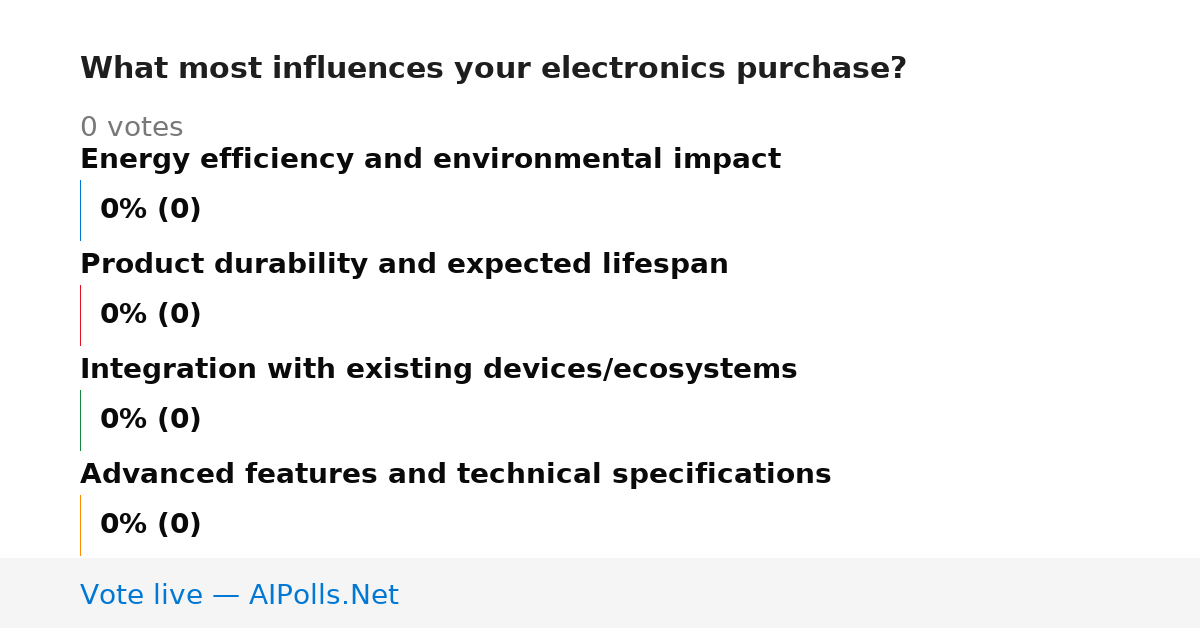 What most influences your electronics purchase?

0 votes

Energy efficiency and environmental impact

0% (0)

Product durability and expected lifespan

0% (0)

Integration with existing devices/ecosystems

0% (0)

Advanced features and technical specifications

0% (0)

Vote live — AIPolls.Net